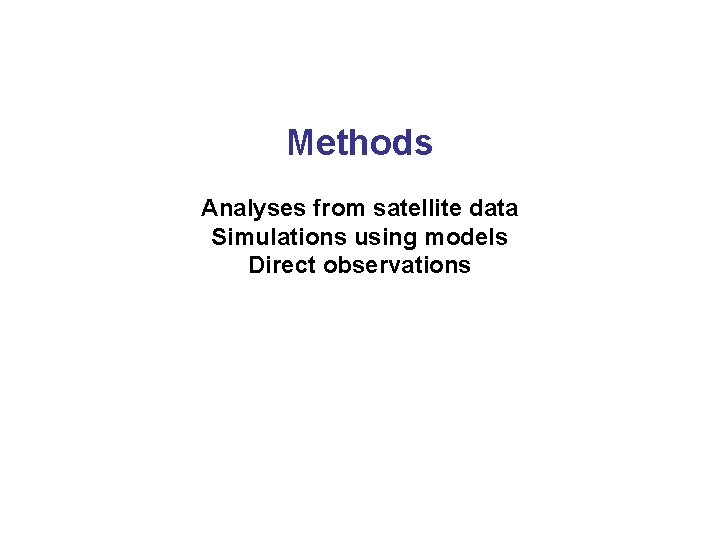 Methods

Analyses from satellite data
Simulations using models
Direct observations